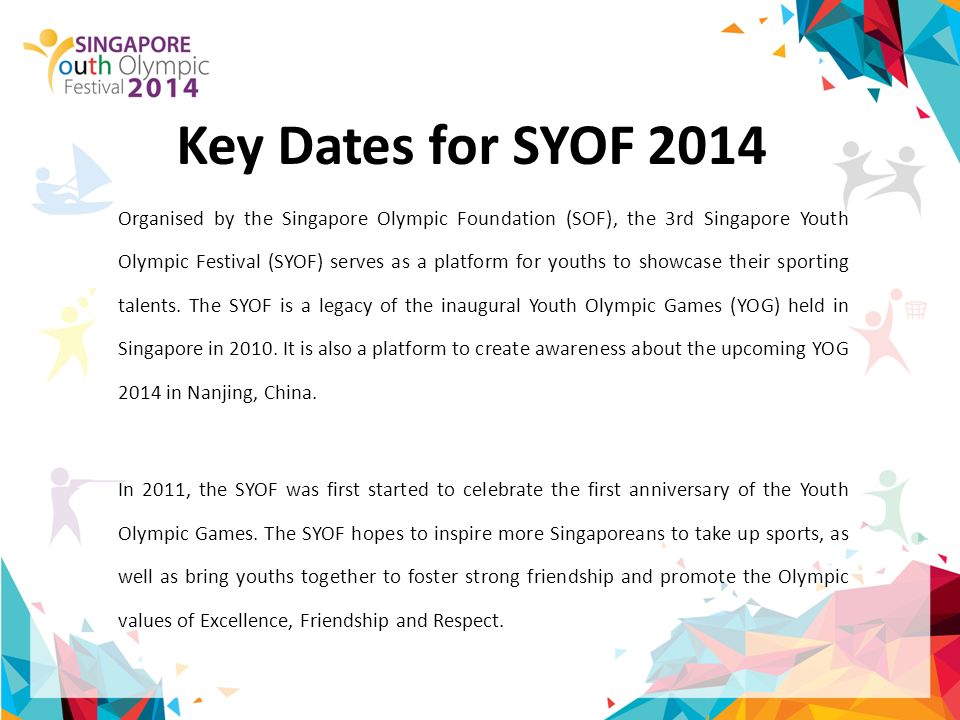 SINGAPORE Youth Olympic Festival 2014

Key Dates for SYOF 2014

Organised by the Singapore Olympic Foundation (SOF), the 3rd Singapore Youth Olympic Festival (SYOF) serves as a platform for youths to showcase their sporting talents. The SYOF is a legacy of the inaugural Youth Olympic Games (YOG) held in Singapore in 2010. It is also a platform to create awareness about the upcoming YOG 2014 in Nanjing, China.

In 2011, the SYOF was first started to celebrate the first anniversary of the Youth Olympic Games. The SYOF hopes to inspire more Singaporeans to take up sports, as well as bring youths together to foster strong friendship and promote the Olympic values of Excellence, Friendship and Respect.